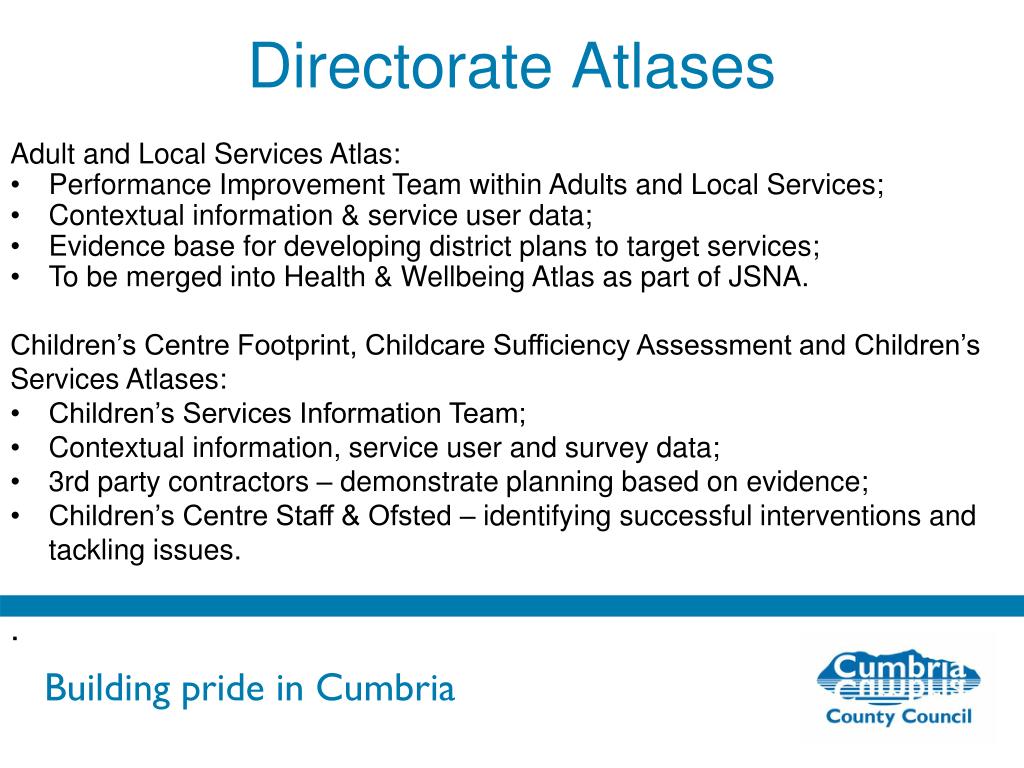 Directorate Atlases

Adult and Local Services Atlas:
• Performance Improvement Team within Adults and Local Services;
• Contextual information & service user data;
• Evidence base for developing district plans to target services;
• To be merged into Health & Wellbeing Atlas as part of JSNA.

Children's Centre Footprint, Childcare Sufficiency Assessment and Children's Services Atlases:
• Children's Services Information Team;
• Contextual information, service user and survey data;
• 3rd party contractors – demonstrate planning based on evidence;
• Children's Centre Staff & Ofsted – identifying successful interventions and tackling issues.

.

Building pride in Cumbria

Cumbria
County Council